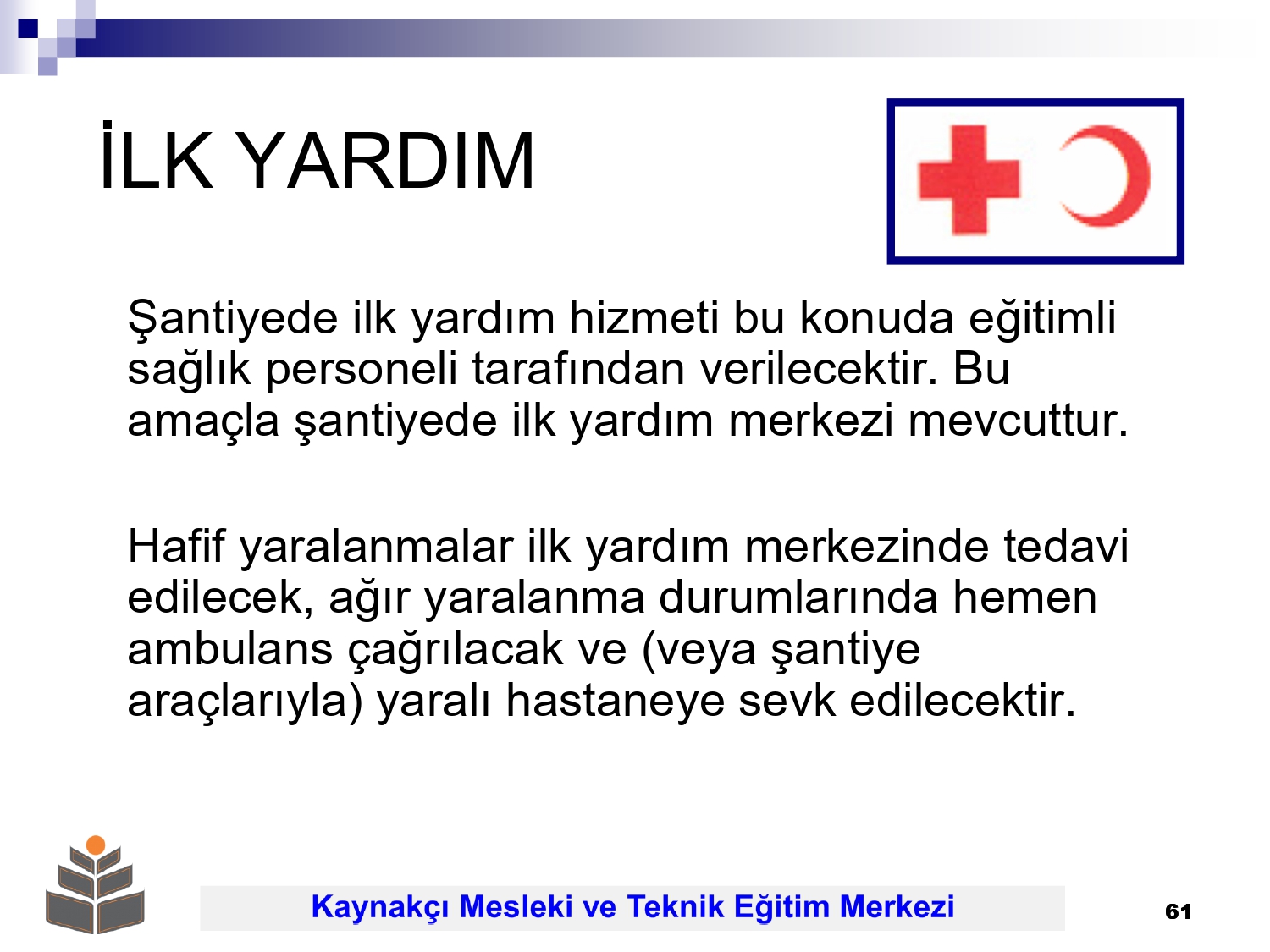 İLK YARDIM

Şantiyede ilk yardım hizmeti bu konuda eğitimli sağlık personeli tarafından verilecektir. Bu amaçla şantiyede ilk yardım merkezi mevcuttur.

Hafif yaralanmalar ilk yardım merkezinde tedavi edilecek, ağır yaralanma durumlarında hemen ambulans çağrılacak ve (veya şantiye araçlarıyla) yaralı hastaneye sevk edilecektir.

Kaynakçı Mesleki ve Teknik Eğitim Merkezi

61